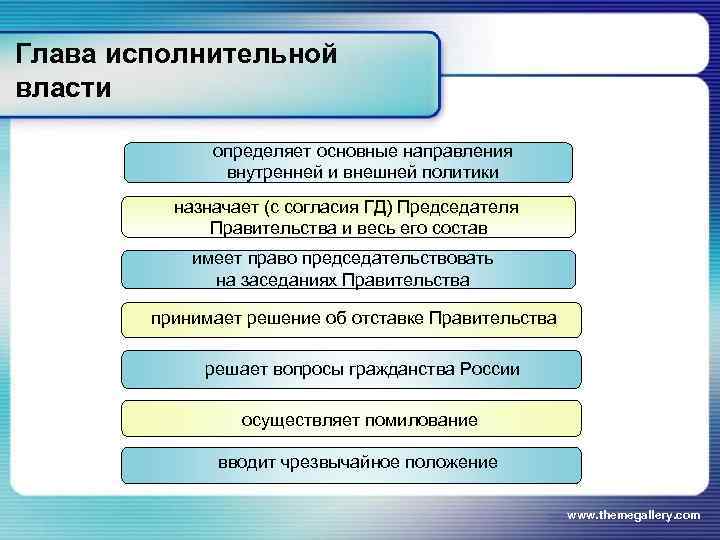 Глава исполнительной власти

определяет основные направления внутренней и внешней политики

назначает (с согласия ГД) Председателя Правительства и весь его состав

имеет право председательствовать на заседаниях Правительства

принимает решение об отставке Правительства

решает вопросы гражданства России

осуществляет помилование

вводит чрезвычайное положение

www.themegallery.com